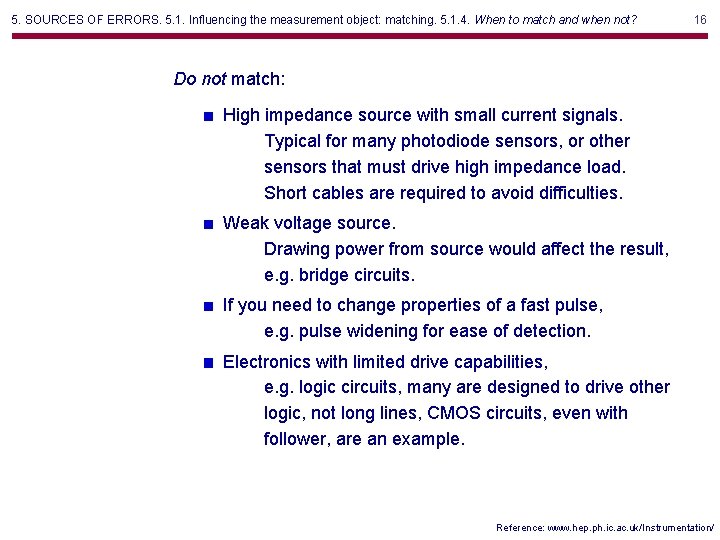 5. SOURCES OF ERRORS. 5.1. Influencing the measurement object: matching. 5.1.4. When to match and when not? 16

Do not match:

■ High impedance source with small current signals.
Typical for many photodiode sensors, or other sensors that must drive high impedance load. Short cables are required to avoid difficulties.

■ Weak voltage source.
Drawing power from source would affect the result, e.g. bridge circuits.

■ If you need to change properties of a fast pulse,
e.g. pulse widening for ease of detection.

■ Electronics with limited drive capabilities,
e.g. logic circuits, many are designed to drive other logic, not long lines, CMOS circuits, even with follower, are an example.

Reference: www.hep.ph.ic.ac.uk/Instrumentation/